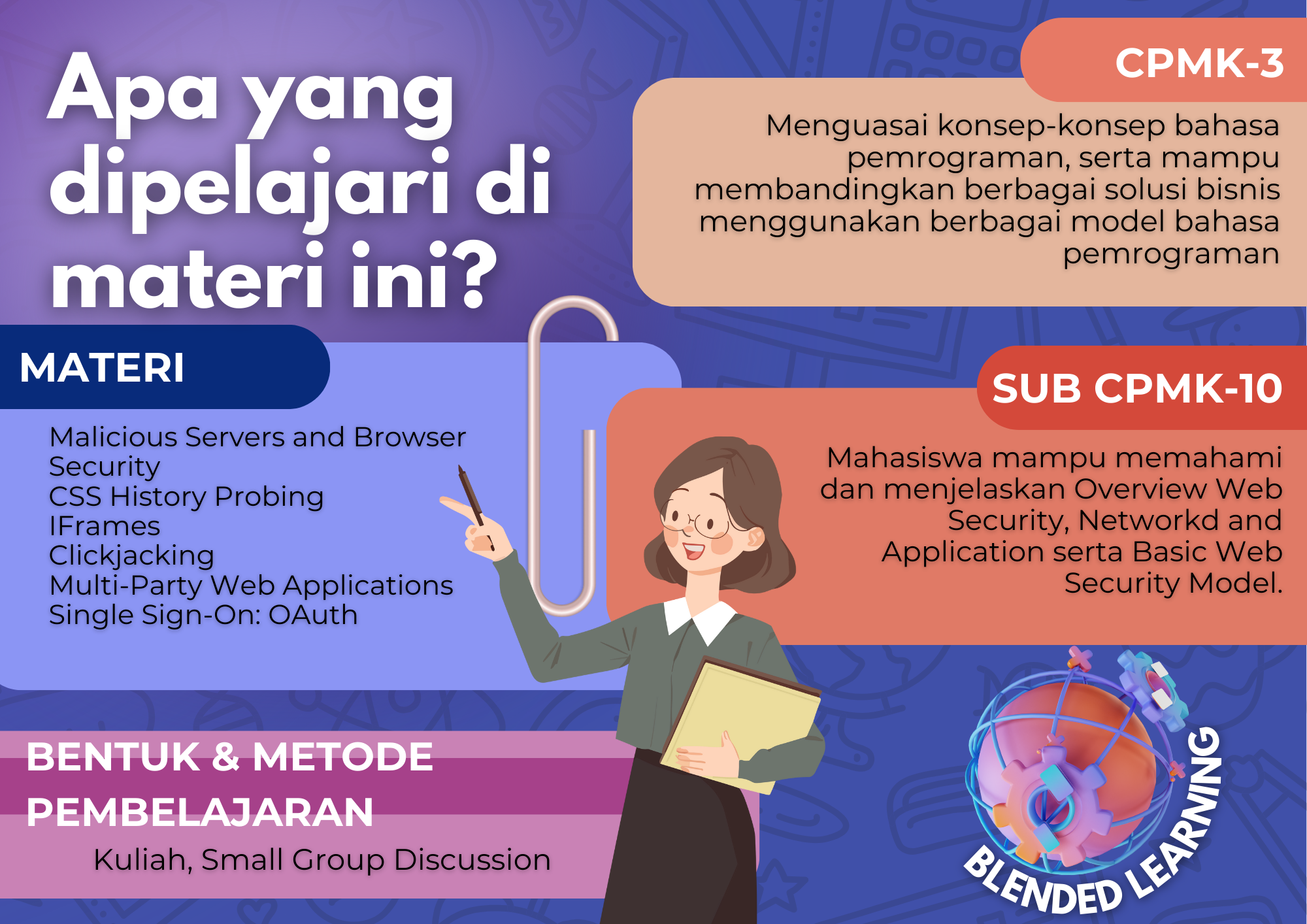 Apa yang dipelajari di materi ini?

CPMK-3

Menguasai konsep-konsep bahasa pemrograman, serta mampu membandingkan berbagai solusi bisnis menggunakan berbagai model bahasa pemrograman

MATERI

Malicious Servers and Browser Security
CSS History Probing
IFrames
Clickjacking
Multi-Party Web Applications
Single Sign-On: OAuth

SUB CPMK-10

Mahasiswa mampu memahami dan menjelaskan Overview Web Security, Networkd and Application serta Basic Web Security Model.

BENTUK & METODE PEMBELAJARAN

Kuliah, Small Group Discussion

BLENDED LEARNING